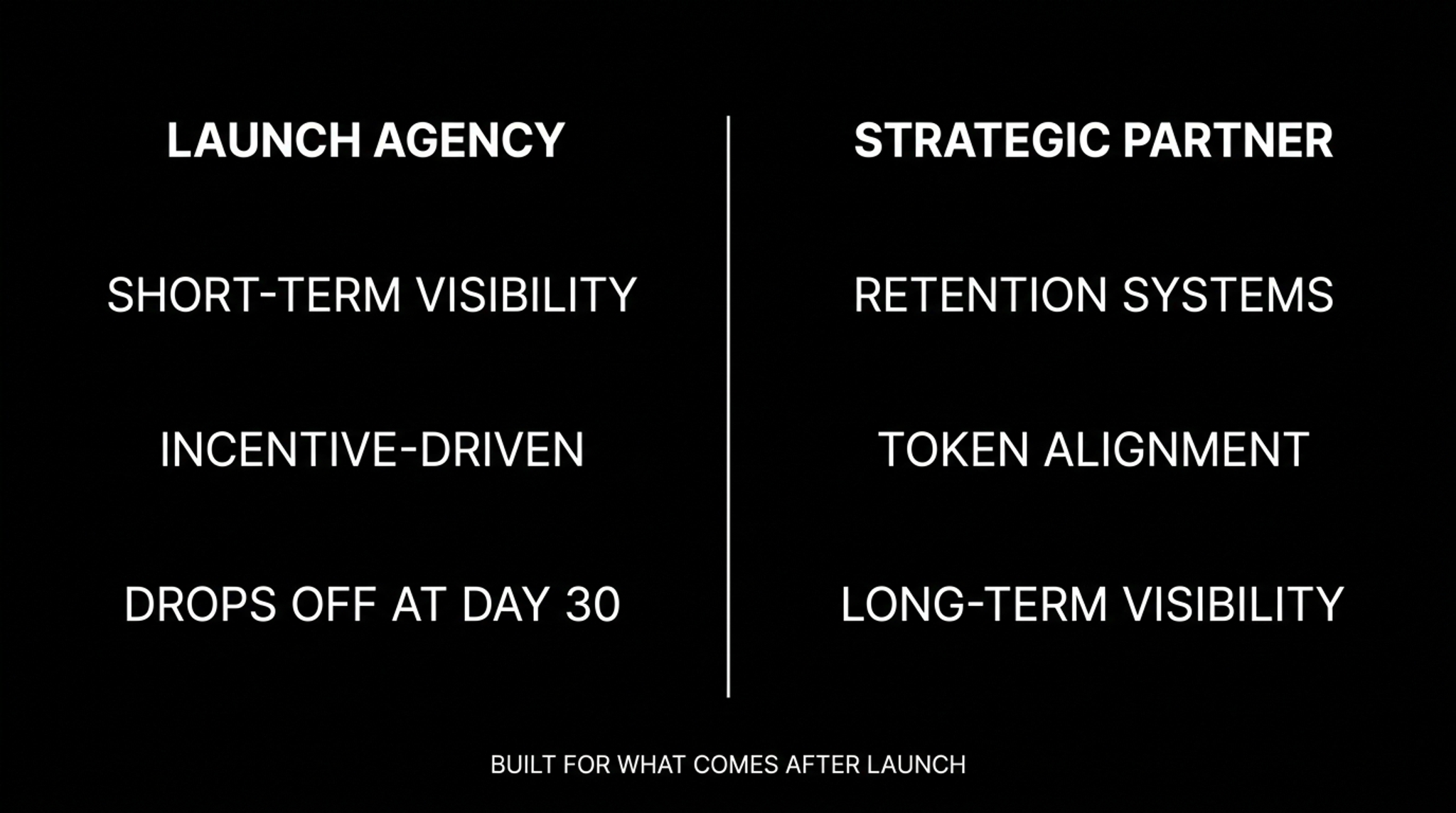 LAUNCH AGENCY

SHORT-TERM VISIBILITY

INCENTIVE-DRIVEN

DROPS OFF AT DAY 30

STRATEGIC PARTNER

RETENTION SYSTEMS

TOKEN ALIGNMENT

LONG-TERM VISIBILITY

BUILT FOR WHAT COMES AFTER LAUNCH